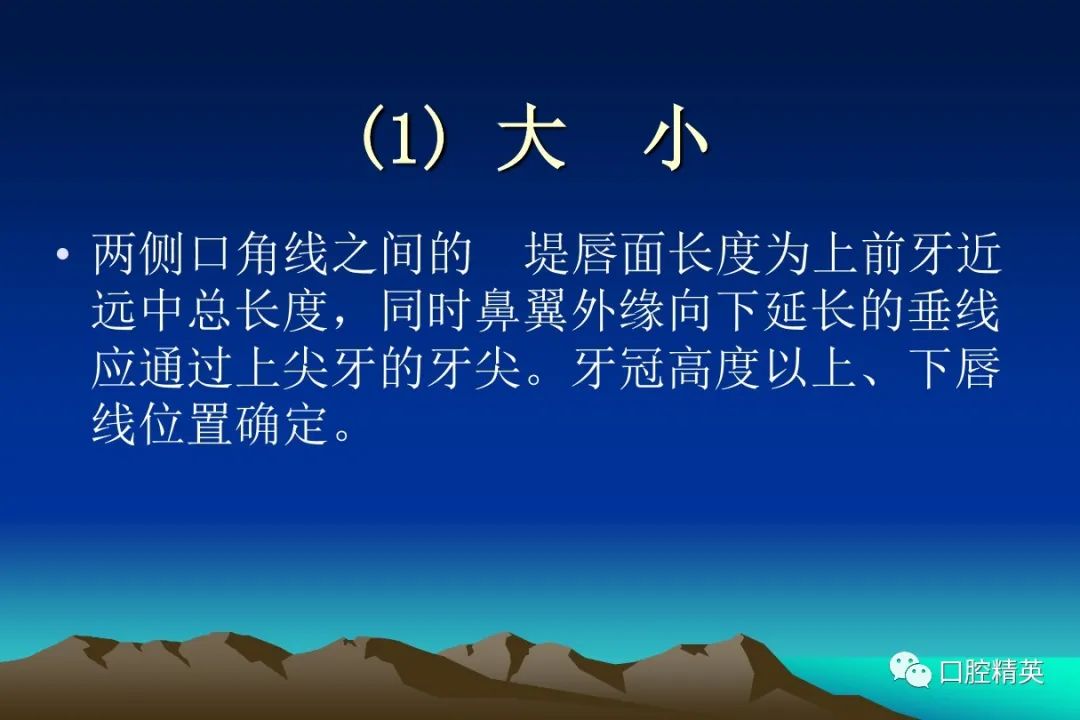 (1) 大 小

• 两侧口角线之间的　堤唇面长度为上前牙近远中总长度，同时鼻翼外缘向下延长的垂线应通过上尖牙的牙尖。牙冠高度以上、下唇线位置确定。

口腔精英